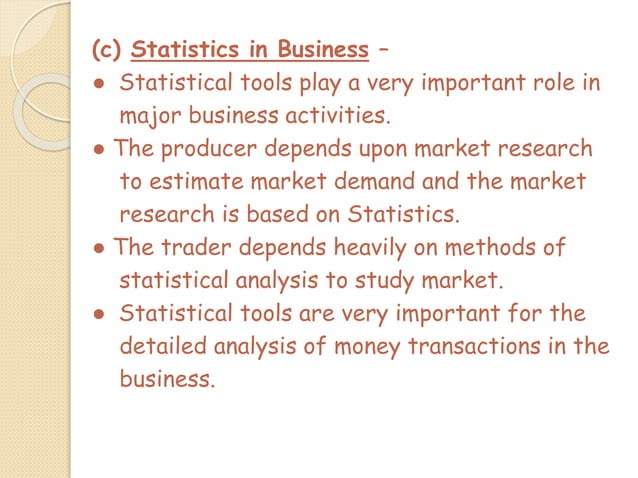 (c) Statistics in Business –

● Statistical tools play a very important role in major business activities.

● The producer depends upon market research to estimate market demand and the market research is based on Statistics.

● The trader depends heavily on methods of statistical analysis to study market.

● Statistical tools are very important for the detailed analysis of money transactions in the business.